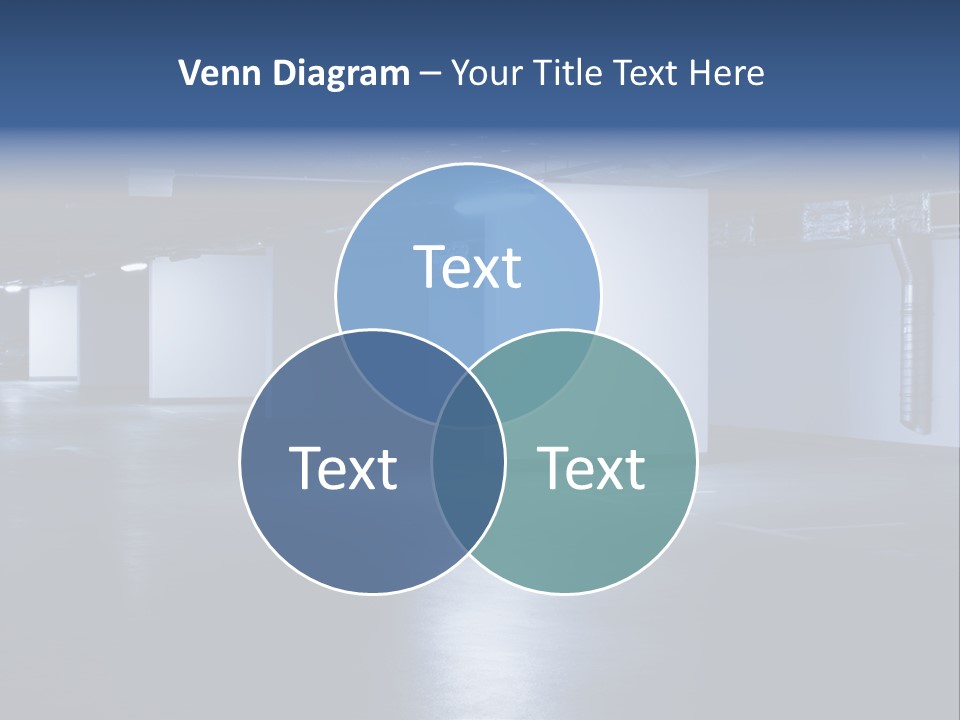 Venn Diagram – Your Title Text Here

Text

Text

Text